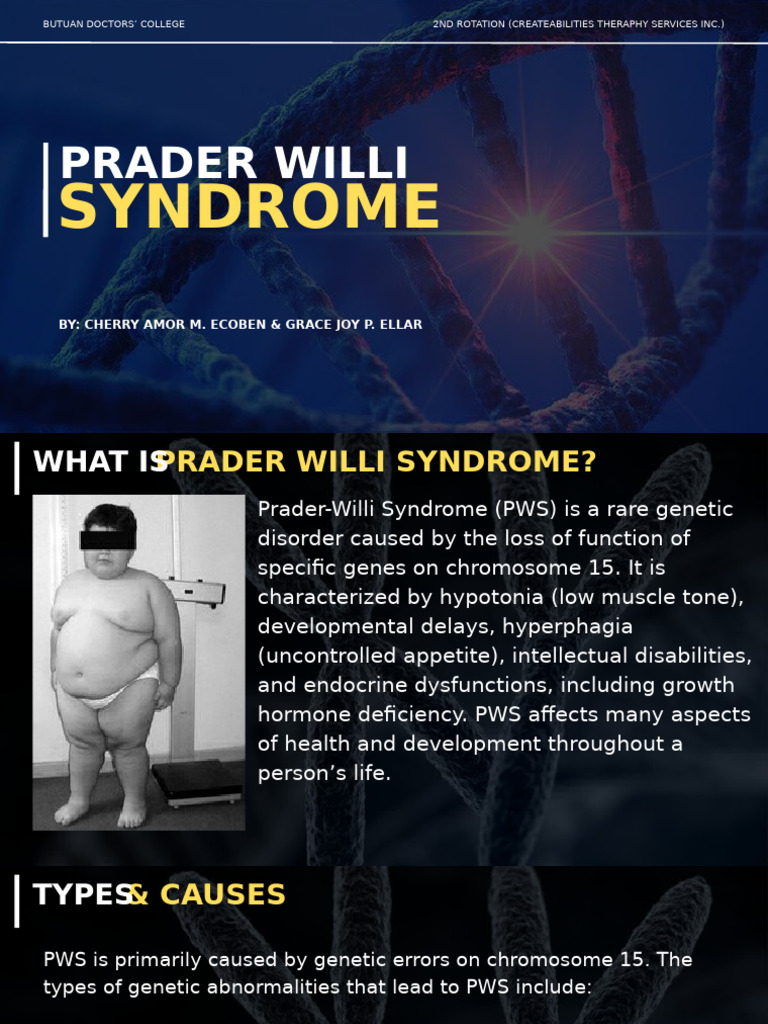 BUTUAN DOCTORS' COLLEGE

2ND ROTATION (CREATEABILITIES THERAPHY SERVICES INC.)

PRADER WILLI
SYNDROME

BY: CHERRY AMOR M. ECOBEN & GRACE JOY P. ELLAR

WHAT IS PRADER WILLI SYNDROME?

Prader-Willi Syndrome (PWS) is a rare genetic disorder caused by the loss of function of specific genes on chromosome 15. It is characterized by hypotonia (low muscle tone), developmental delays, hyperphagia (uncontrolled appetite), intellectual disabilities, and endocrine dysfunctions, including growth hormone deficiency. PWS affects many aspects of health and development throughout a person's life.

TYPES & CAUSES

PWS is primarily caused by genetic errors on chromosome 15. The types of genetic abnormalities that lead to PWS include: